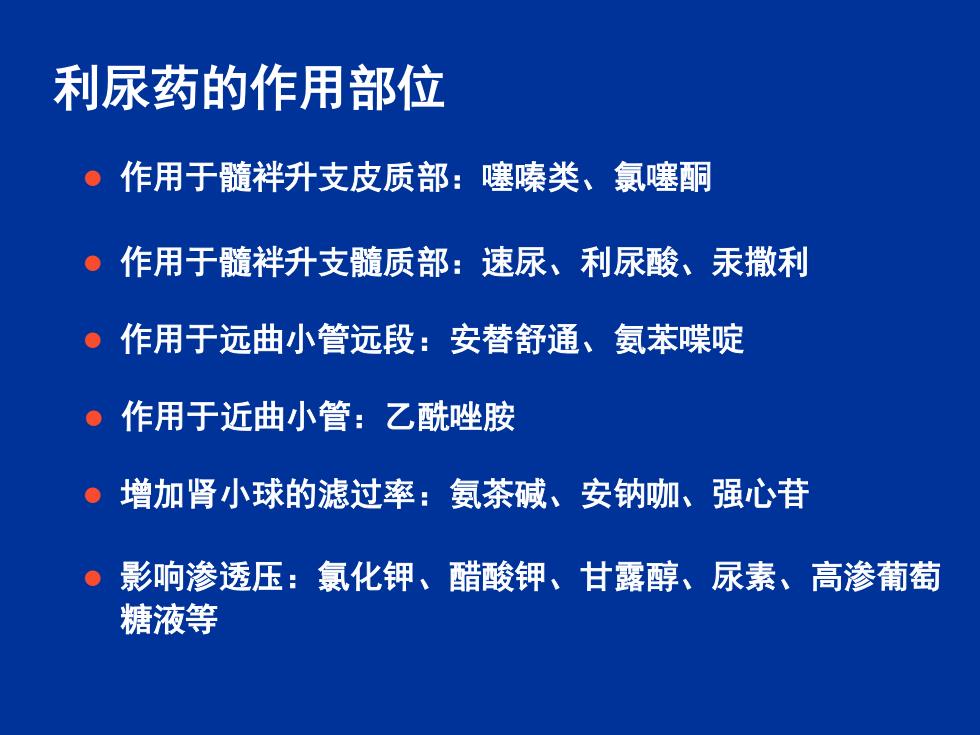 利尿药的作用部位

● 作用于髓袢升支皮质部：噻嗪类、氯噻酮

● 作用于髓袢升支髓质部：速尿、利尿酸、汞撒利

● 作用于远曲小管远段：安替舒通、氨苯喋啶

● 作用于近曲小管：乙酰唑胺

● 增加肾小球的滤过率：氨茶碱、安钠咖、强心苷

● 影响渗透压：氯化钾、醋酸钾、甘露醇、尿素、高渗葡萄糖液等